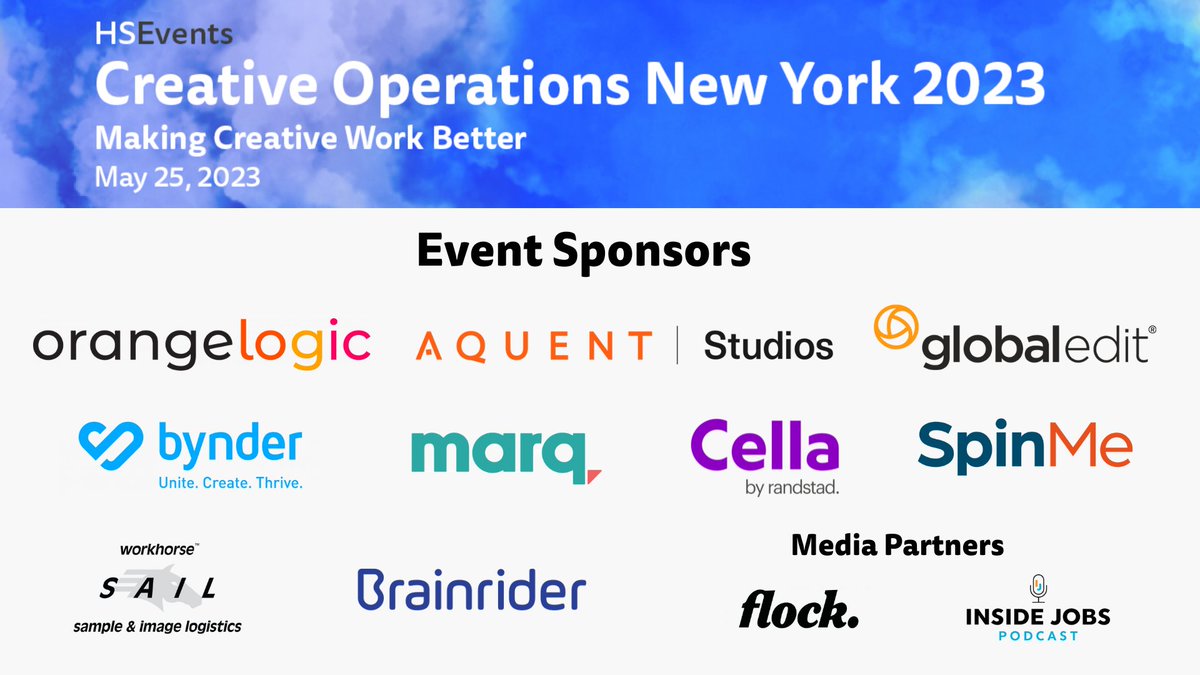 HSEvents
Creative Operations New York 2023
Making Creative Work Better
May 25, 2023

Event Sponsors

orangelogic

AQUENT | Studios

globaledit®

bynder
Unite. Create. Thrive.

marq.

Cella
by randstad.

SpinMe

workhorse™
SAIL
sample & image logistics

Brainrider

Media Partners

flock.

INSIDE JOBS
PODCAST